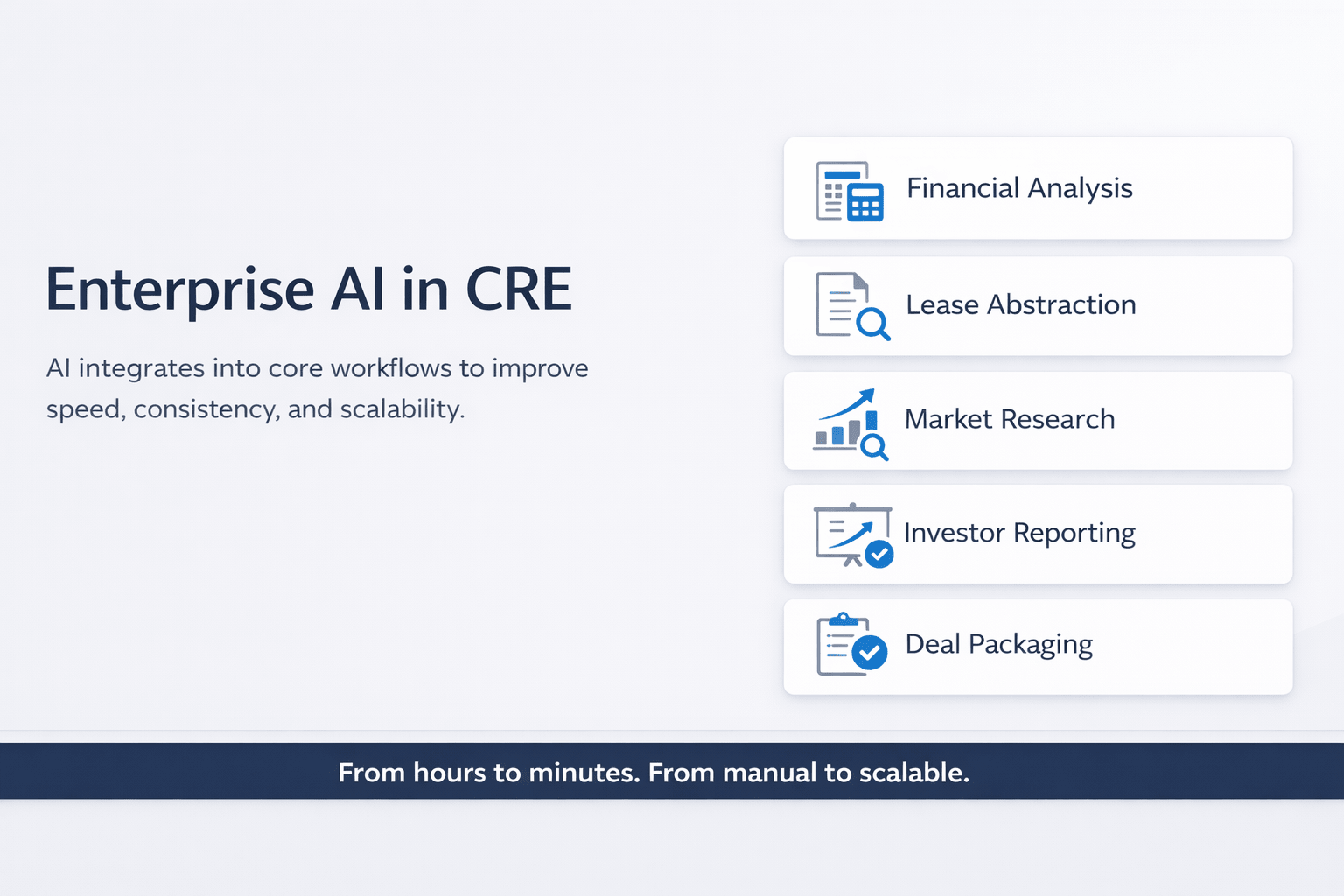 Enterprise AI in CRE

AI integrates into core workflows to improve speed, consistency, and scalability.

Financial Analysis

Lease Abstraction

Market Research

Investor Reporting

Deal Packaging

From hours to minutes. From manual to scalable.